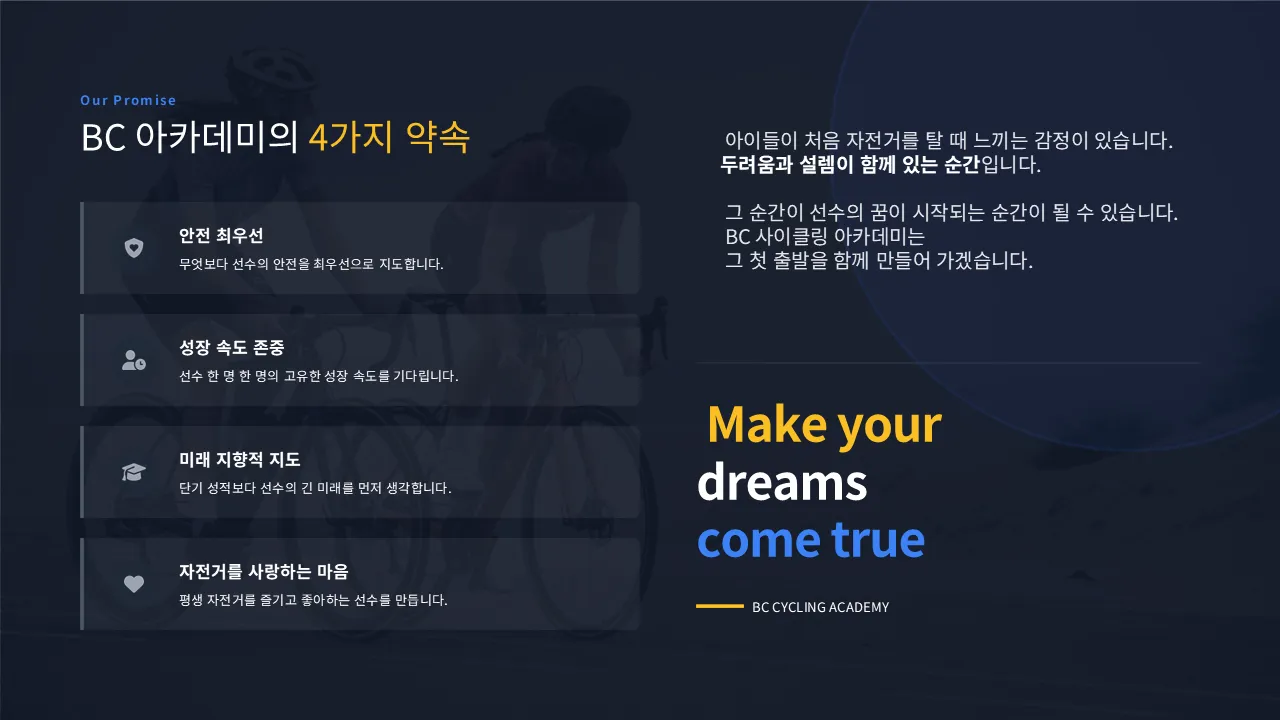 Our Promise

BC 아카데미의 4가지 약속

안전 최우선
무엇보다 선수의 안전을 최우선으로 지도합니다.

성장 속도 존중
선수 한 명 한 명의 고유한 성장 속도를 기다립니다.

미래 지향적 지도
단기 성적보다 선수의 긴 미래를 먼저 생각합니다.

자전거를 사랑하는 마음
평생 자전거를 즐기고 좋아하는 선수를 만듭니다.

아이들이 처음 자전거를 탈 때 느끼는 감정이 있습니다.
두려움과 설렘이 함께 있는 순간입니다.

그 순간이 선수의 꿈이 시작되는 순간이 될 수 있습니다.
BC 사이클링 아카데미는
그 첫 출발을 함께 만들어 가겠습니다.

Make your
dreams
come true

BC CYCLING ACADEMY